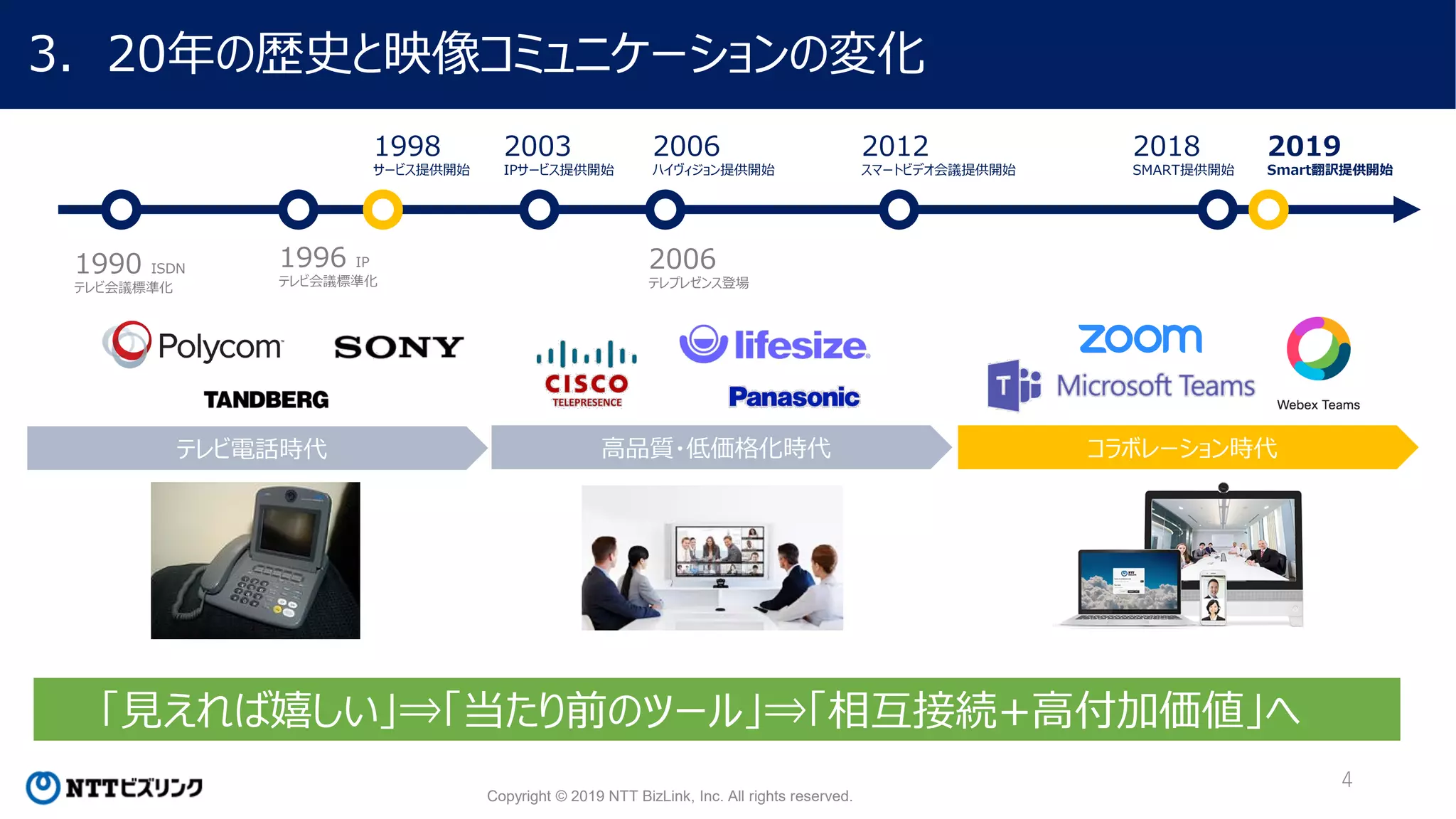 3. 20年の歴史と映像コミュニケーションの変化

1998
サービス提供開始

2003
IPサービス提供開始

2006
ハイヴィジョン提供開始

2012
スマートビデオ会議提供開始

2018
SMART提供開始

2019
Smart翻訳提供開始

1990 ISDN
テレビ会議標準化

1996 IP
テレビ会議標準化

2006
テレプレゼンス登場

Polycom
SONY
TANDBERG
CISCO
TELEPRESENCE
lifesize
Panasonic
zoom
Microsoft Teams
Webex Teams

テレビ電話時代

高品質・低価格化時代

コラボレーション時代

「見えれば嬉しい」⇒「当たり前のツール」⇒「相互接続+高付加価値」へ

NTTビズリンク

Copyright © 2019 NTT BizLink, Inc. All rights reserved.

4